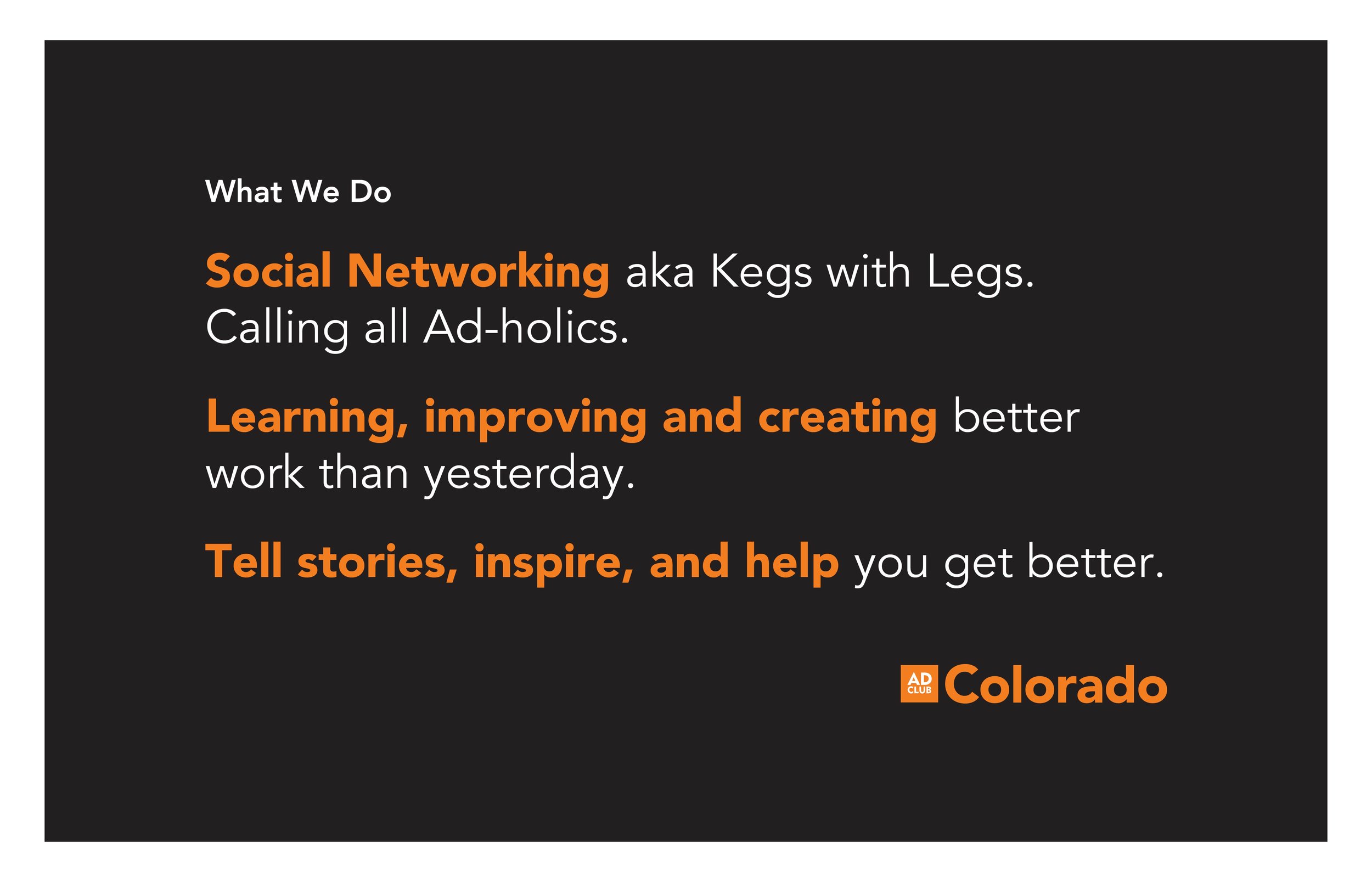 What We Do

Social Networking aka Kegs with Legs. Calling all Ad-holics.

Learning, improving and creating better work than yesterday.

Tell stories, inspire, and help you get better.

AD CLUB Colorado